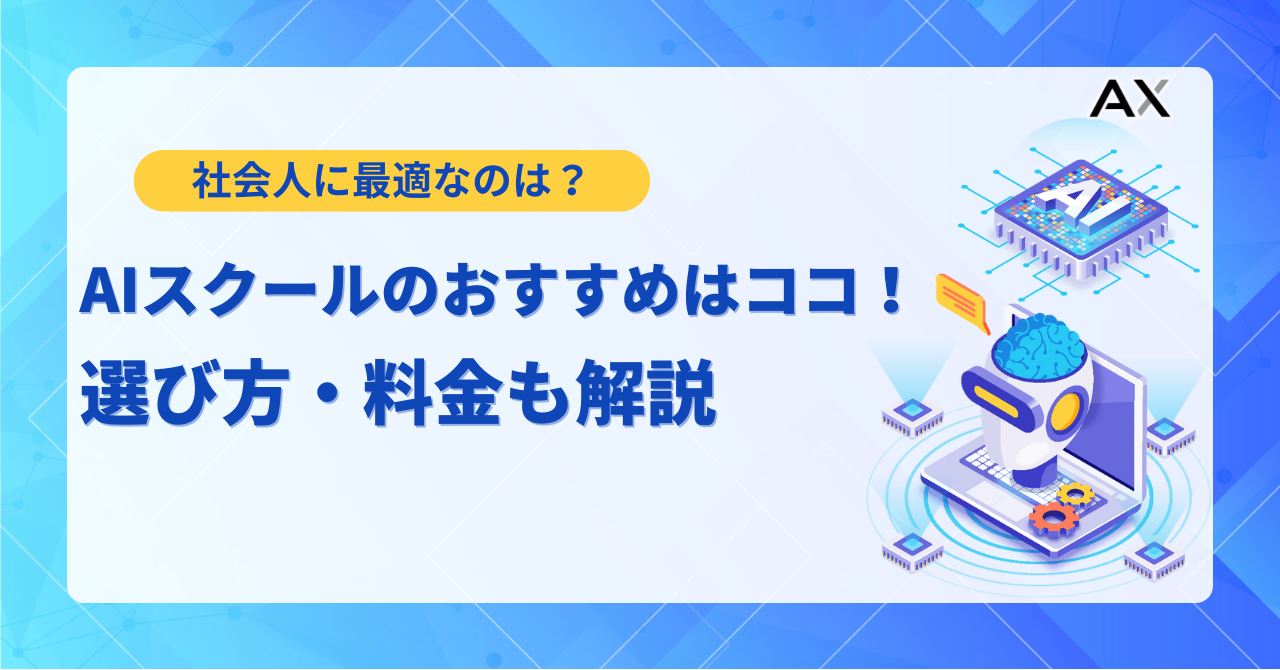 AX

社会人に最適なのは？

AIスクールのおすすめはココ！
選び方・料金も解説

AI